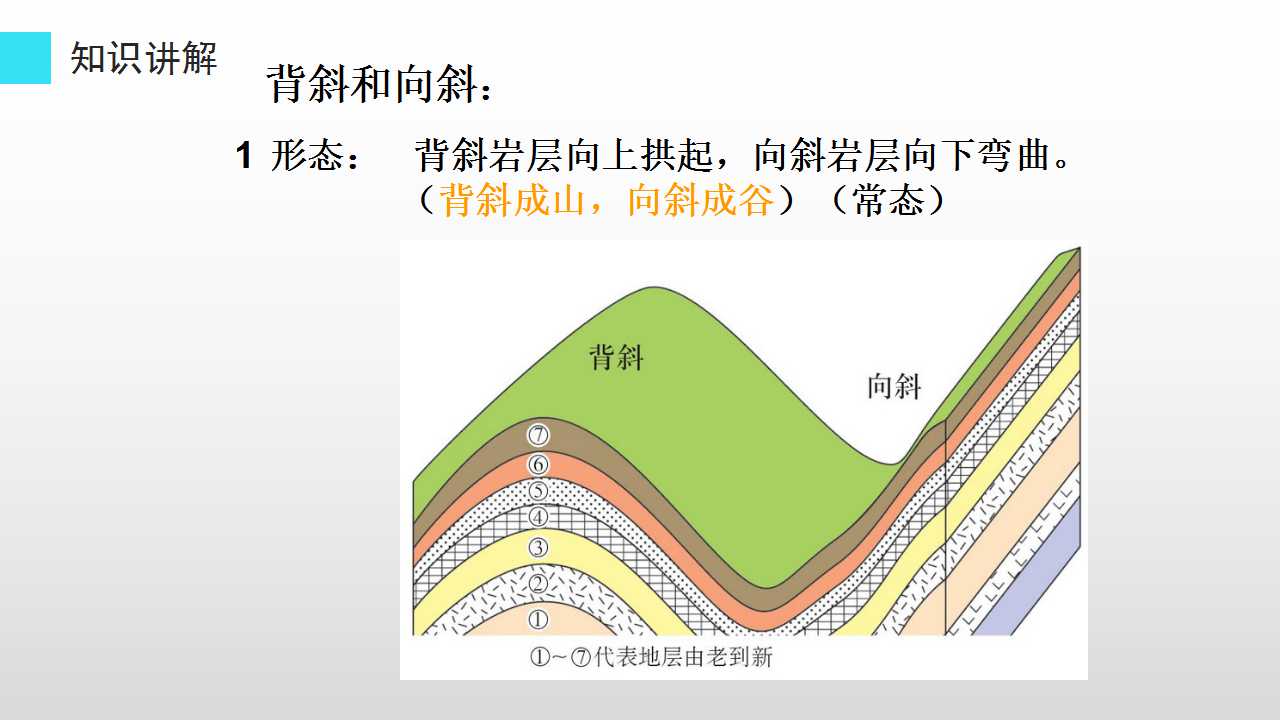 知识讲解

背斜和向斜：

1 形态： 背斜岩层向上拱起，向斜岩层向下弯曲。（背斜成山，向斜成谷）（常态）

背斜

向斜

⑦
⑥
⑤
④
③
②
①

①~⑦代表地层由老到新